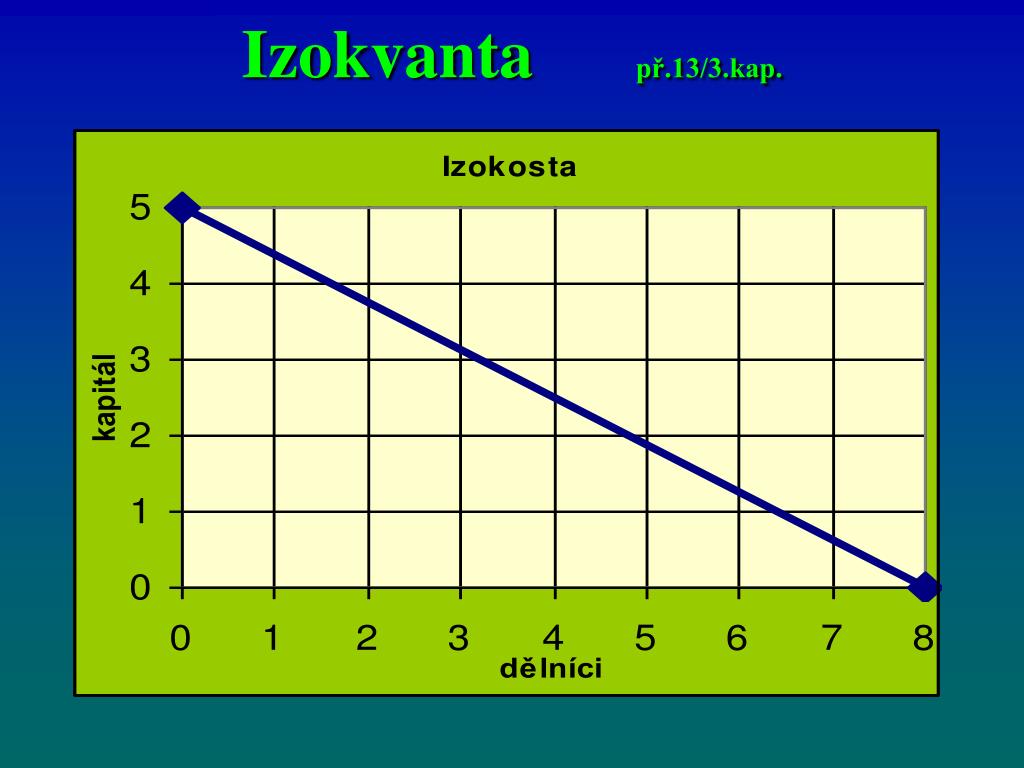 Izokvanta př.13/3.kap.

Izokosta

kapitál

5
4
3
2
1
0

0 1 2 3 4 5 6 7 8

dělníci